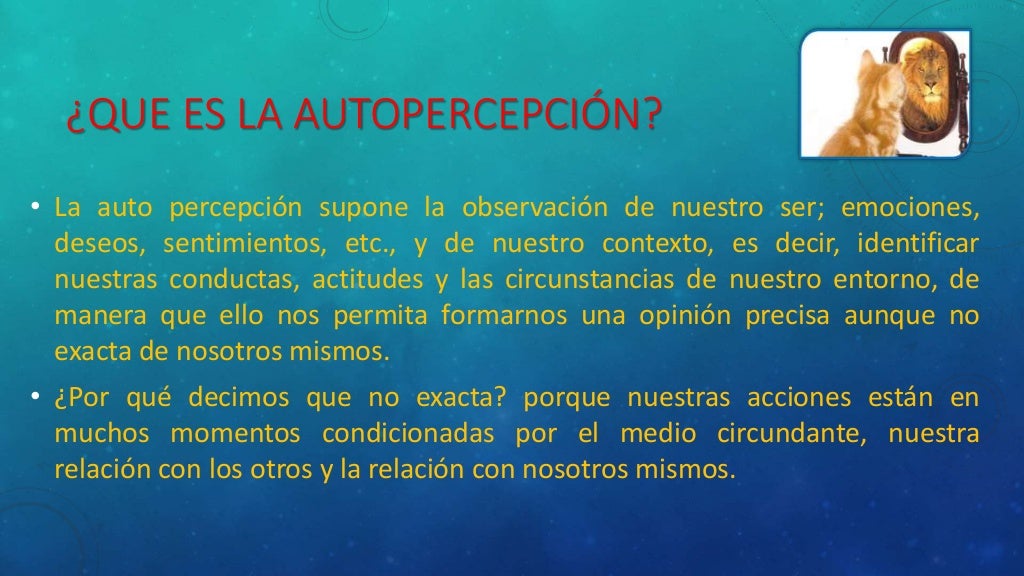 ¿QUE ES LA AUTOPERCEPCIÓN?

• La auto percepción supone la observación de nuestro ser; emociones, deseos, sentimientos, etc., y de nuestro contexto, es decir, identificar nuestras conductas, actitudes y las circunstancias de nuestro entorno, de manera que ello nos permita formarnos una opinión precisa aunque no exacta de nosotros mismos.

• ¿Por qué decimos que no exacta? porque nuestras acciones están en muchos momentos condicionadas por el medio circundante, nuestra relación con los otros y la relación con nosotros mismos.